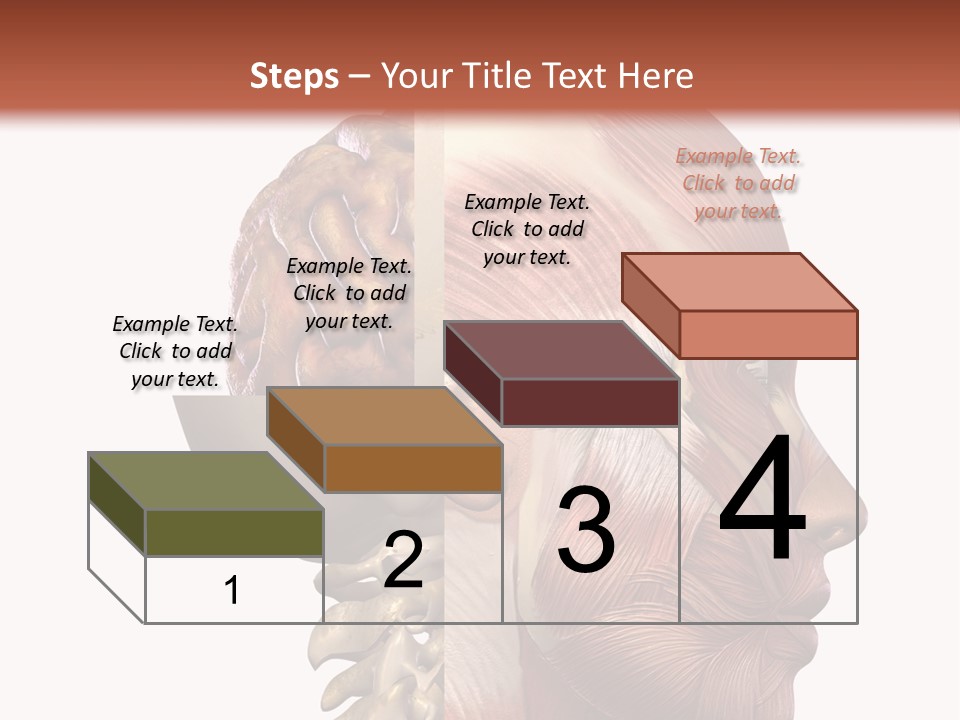 Steps – Your Title Text Here

Example Text. Click to add your text.

Example Text. Click to add your text.

Example Text. Click to add your text.

Example Text. Click to add your text.

1

2

3

4